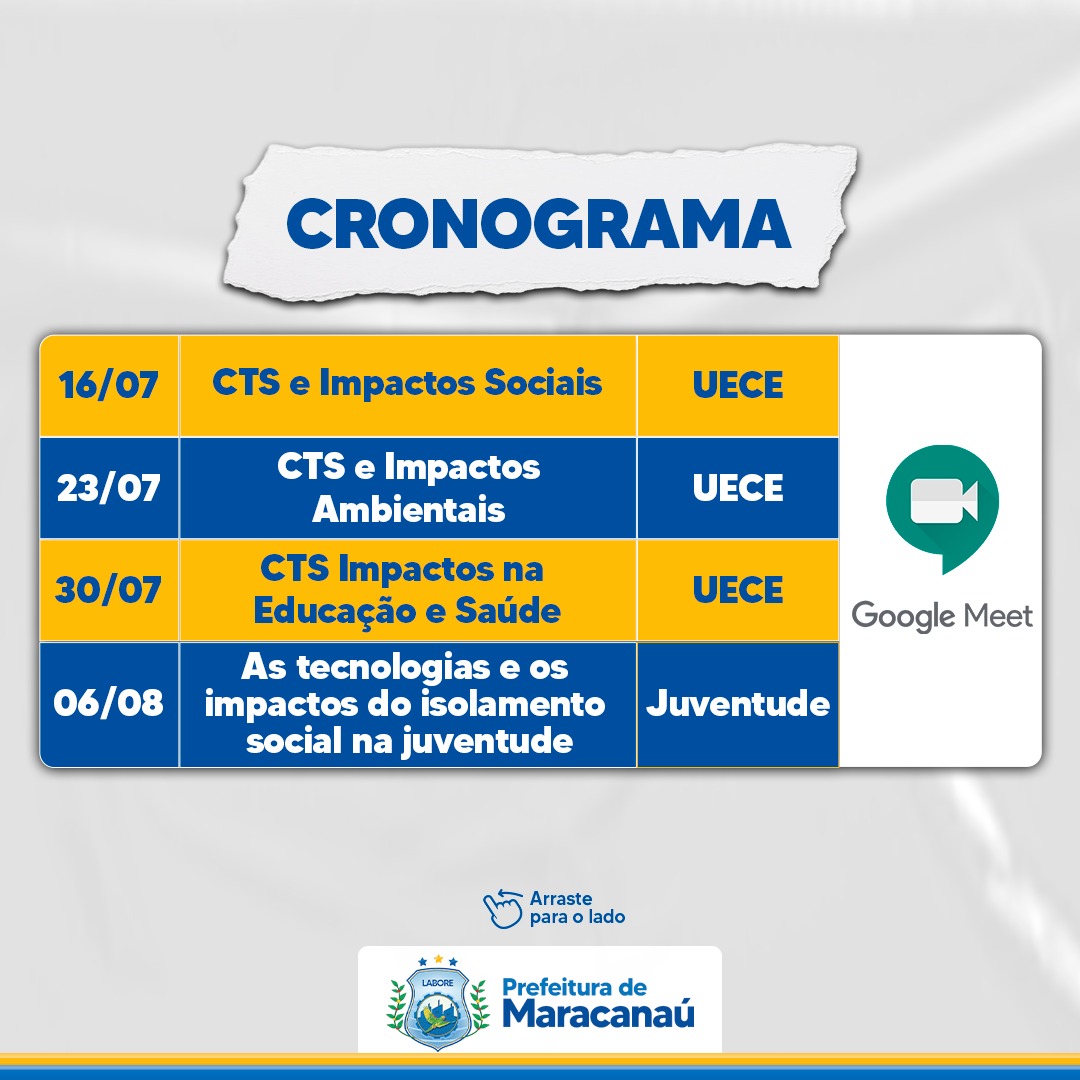 CRONOGRAMA

| 16/07 | CTS e Impactos Sociais | UECE |
|---|---|---|
| 23/07 | CTS e Impactos Ambientais | UECE |
| 30/07 | CTS Impactos na Educação e Saúde | UECE |
| 06/08 | As tecnologias e os impactos do isolamento social na juventude | Juventude |

Google Meet

Arraste para o lado

LABORE

Prefeitura de Maracanaú